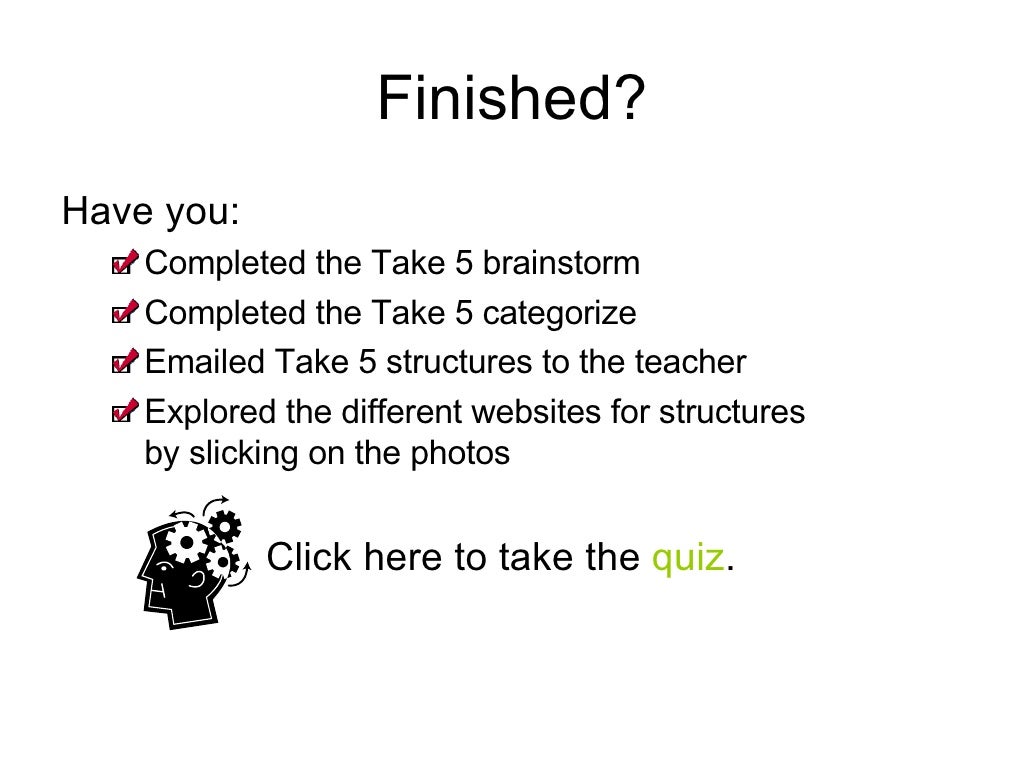 Finished?

Have you:

Completed the Take 5 brainstorm

Completed the Take 5 categorize

Emailed Take 5 structures to the teacher

Explored the different websites for structures by slicking on the photos

Click here to take the quiz.